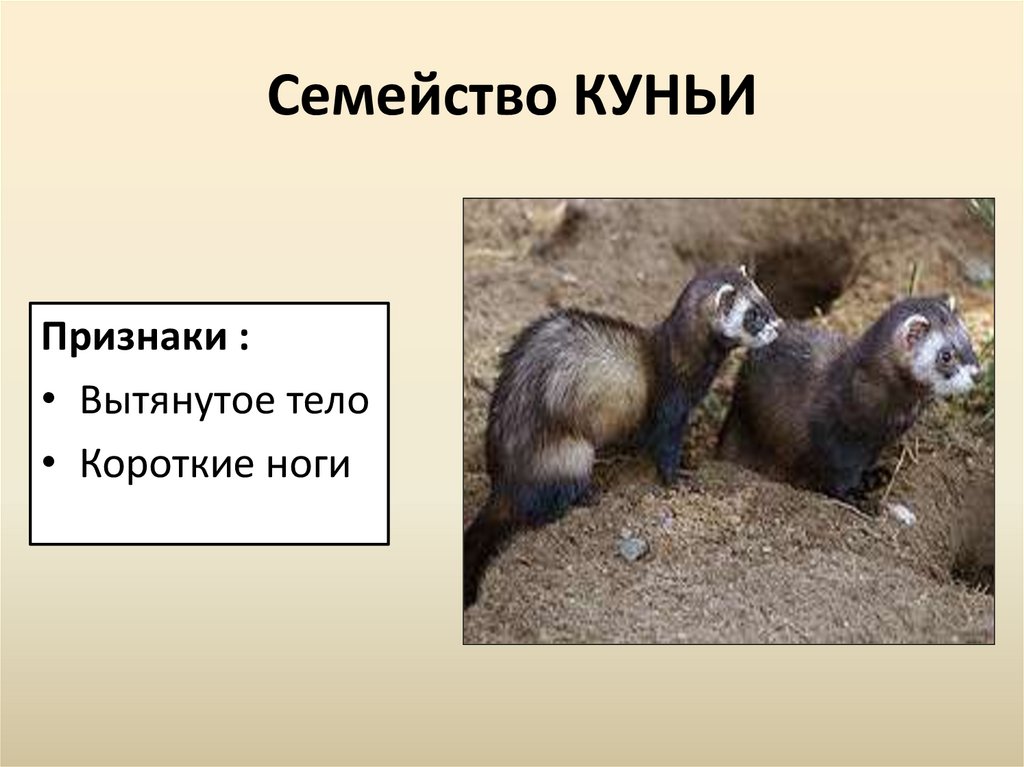 Семейство КУНЬИ

Признаки :

• Вытянутое тело
• Короткие ноги